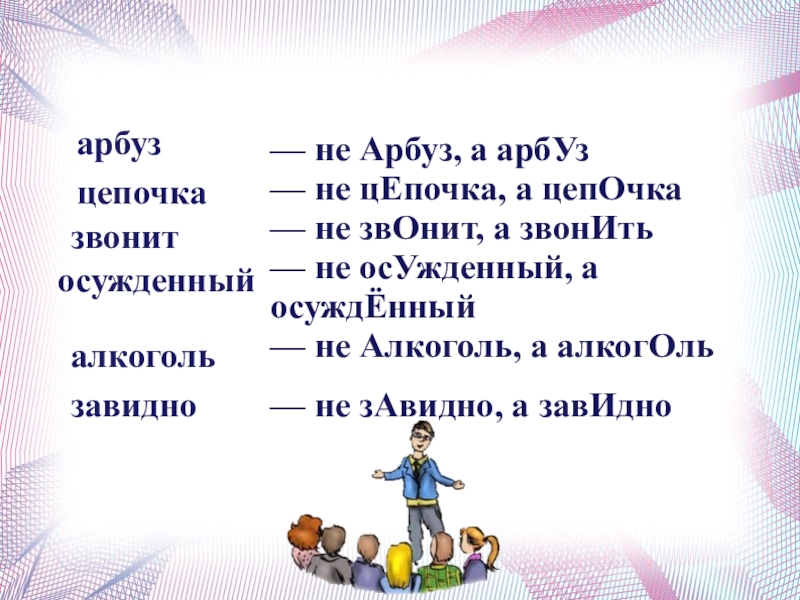 арбуз — не Арбуз, а арбУз
цепочка — не цЕпочка, а цепОчка
звонит — не звОнит, а звонИть
осужденный — не осУжденный, а осуждЁнный
алкоголь — не Алкоголь, а алкогОль
завидно — не зАвидно, а завИдно